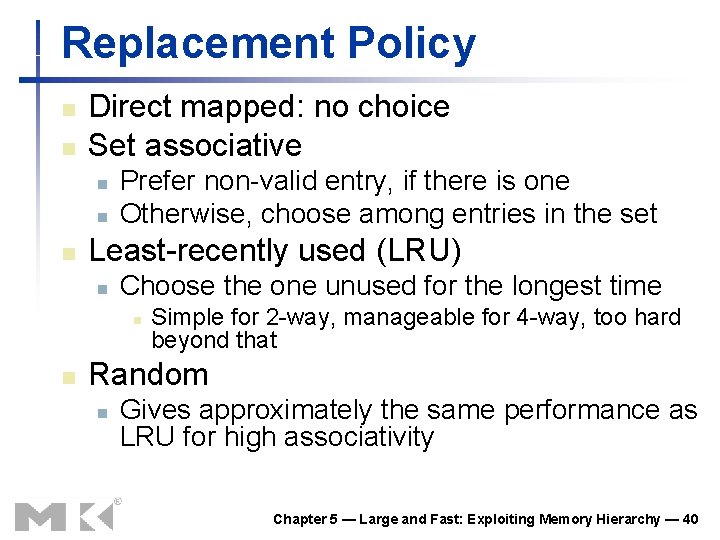 Replacement Policy

Direct mapped: no choice

Set associative

Prefer non-valid entry, if there is one

Otherwise, choose among entries in the set

Least-recently used (LRU)

Choose the one unused for the longest time

Simple for 2-way, manageable for 4-way, too hard beyond that

Random

Gives approximately the same performance as LRU for high associativity

MK®

Chapter 5 — Large and Fast: Exploiting Memory Hierarchy — 40